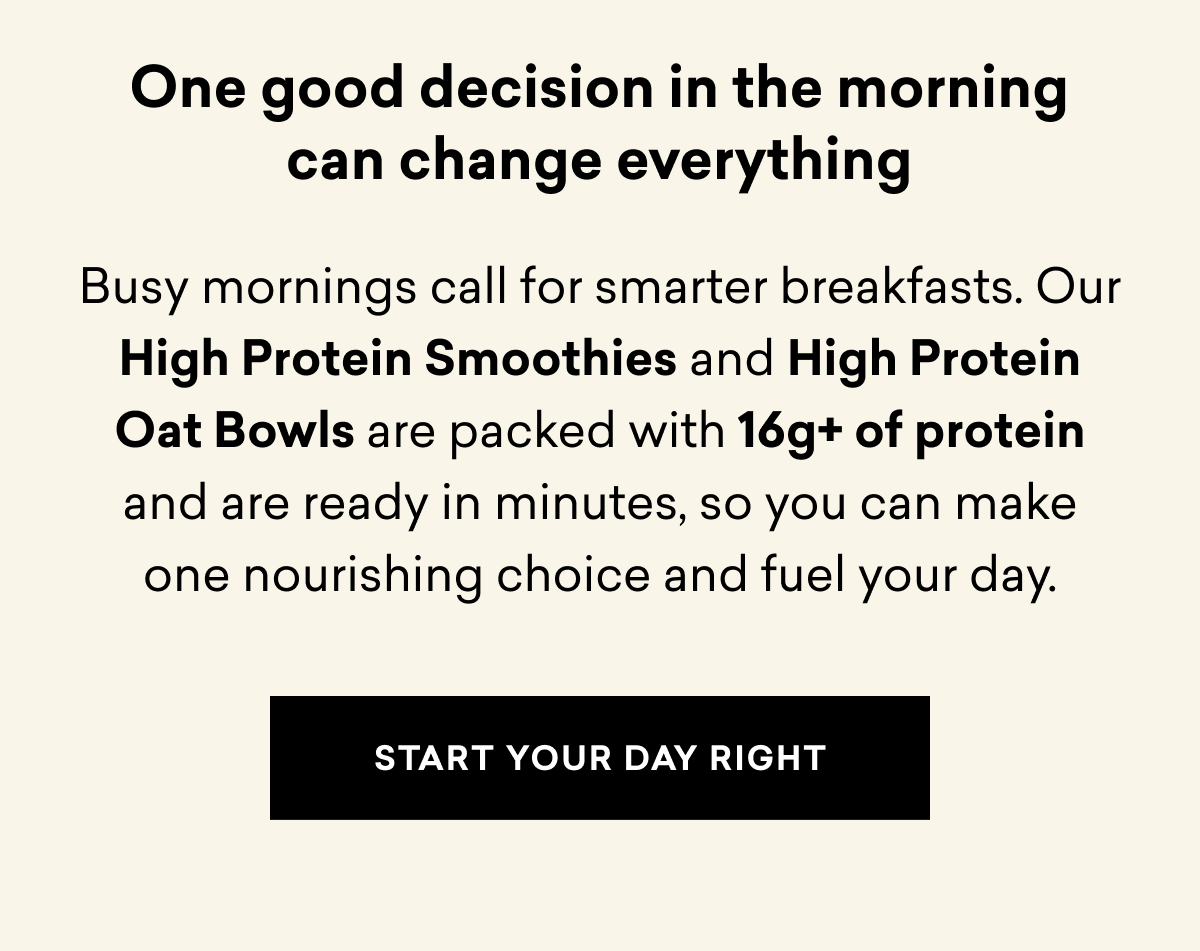 One good decision in the morning can change everything

Busy mornings call for smarter breakfasts. Our High Protein Smoothies and High Protein Oat Bowls are packed with 16g+ of protein and are ready in minutes, so you can make one nourishing choice and fuel your day.

START YOUR DAY RIGHT